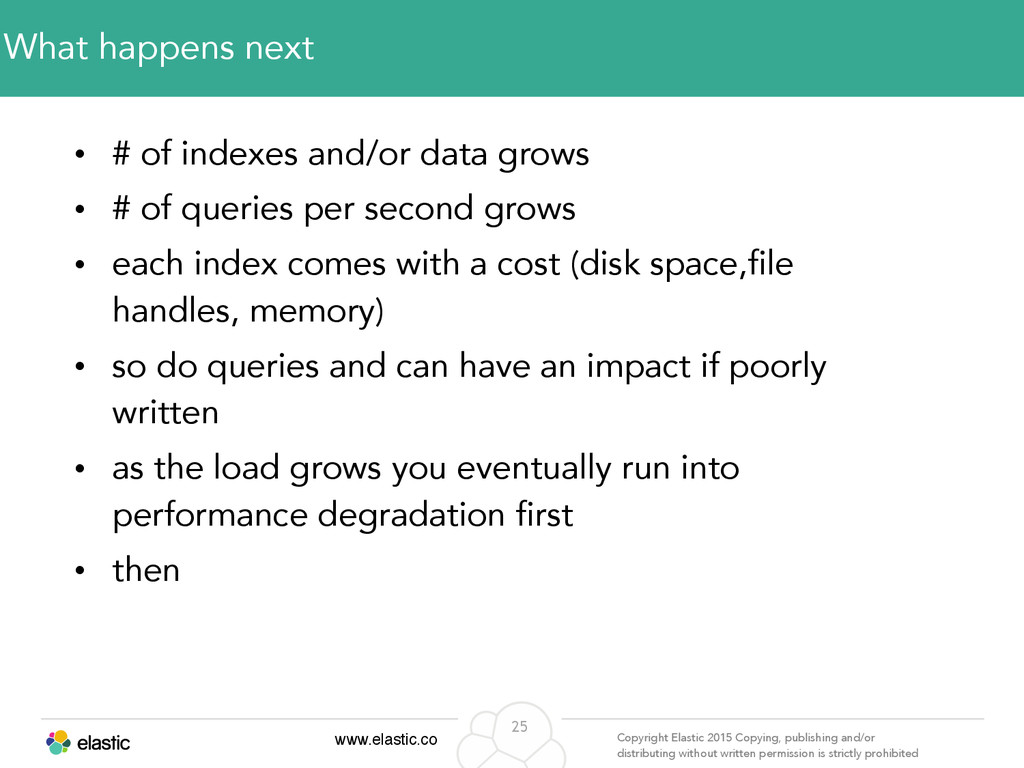 What happens next

• # of indexes and/or data grows
• # of queries per second grows
• each index comes with a cost (disk space,file handles, memory)
• so do queries and can have an impact if poorly written
• as the load grows you eventually run into performance degradation first
• then

elastic

www.elastic.co

25

Copyright Elastic 2015 Copying, publishing and/or distributing without written permission is strictly prohibited